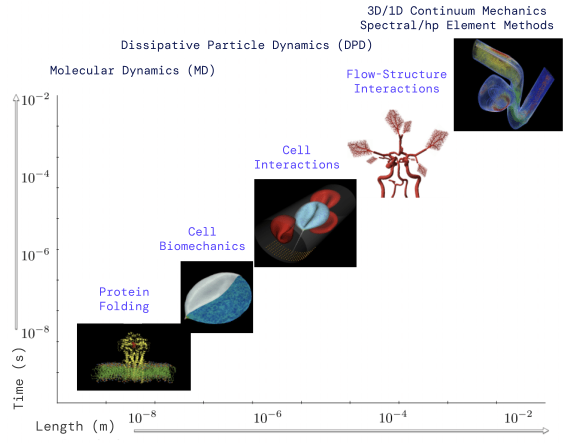 3D/1D Continuum Mechanics
Spectral/hp Element Methods

Dissipative Particle Dynamics (DPD)

Molecular Dynamics (MD)

Flow-Structure Interactions

Cell Interactions

Cell Biomechanics

Protein Folding

$10^{-2}$

$10^{-4}$

$10^{-6}$

$10^{-8}$

Time (s)

Length (m)

$10^{-8}$

$10^{-6}$

$10^{-4}$

$10^{-2}$